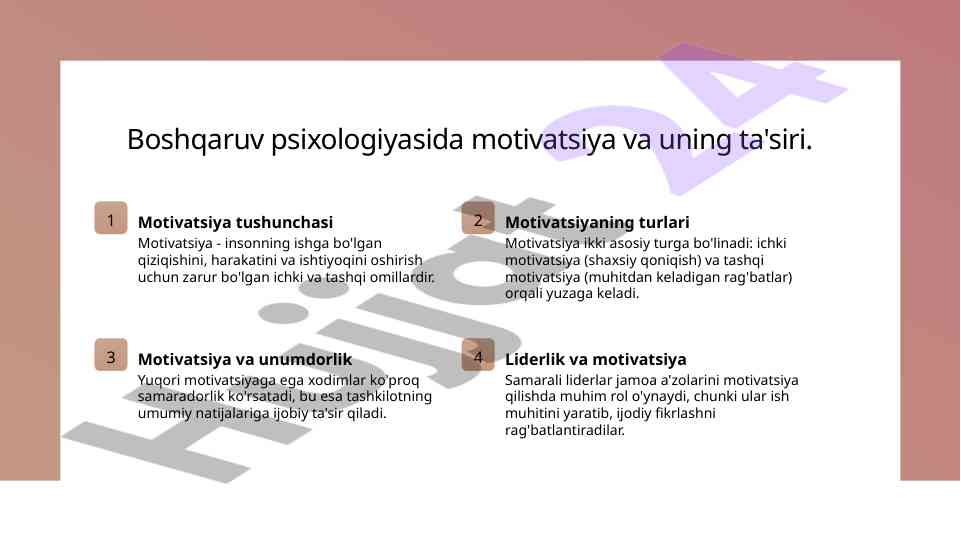 Boshqaruv psixologiyasida motivatsiya va uning ta'siri.

1

Motivatsiya tushunchasi

Motivatsiya - insonning ishga bo'lgan qiziqishini, harakatini va ishtiyoqini oshirish uchun zarur bo'lgan ichki va tashqi omillardir.

2

Motivatsiyaning turlari

Motivatsiya ikki asosiy turga bo'linadi: ichki motivatsiya (shaxsiy qoniqish) va tashqi motivatsiya (muhitdan keladigan rag'batlar) orqali yuzaga keladi.

3

Motivatsiya va unumdorlik

Yuqori motivatsiyaga ega xodimlar ko'proq samaradorlik ko'rsatadi, bu esa tashkilotning umumiy natijalariga ijobiy ta'sir qiladi.

4

Liderlik va motivatsiya

Samarali liderlar jamoa a'zolarini motivatsiya qilishda muhim rol o'ynaydi, chunki ular ish muhitini yaratib, ijodiy fikrlashni rag'batlantiradilar.

Hujjat 24